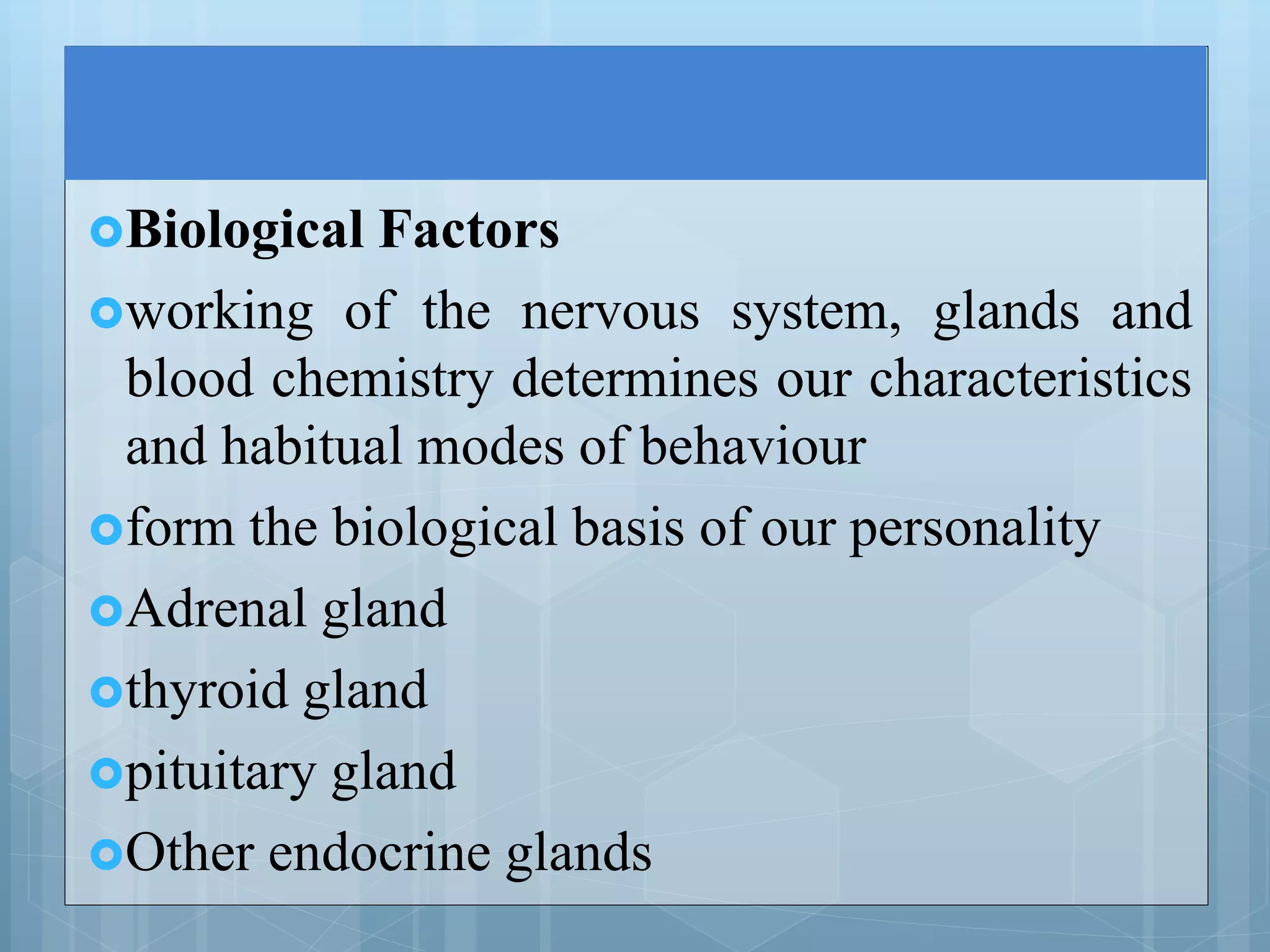 Biological Factors

working of the nervous system, glands and blood chemistry determines our characteristics and habitual modes of behaviour

form the biological basis of our personality

Adrenal gland

thyroid gland

pituitary gland

Other endocrine glands